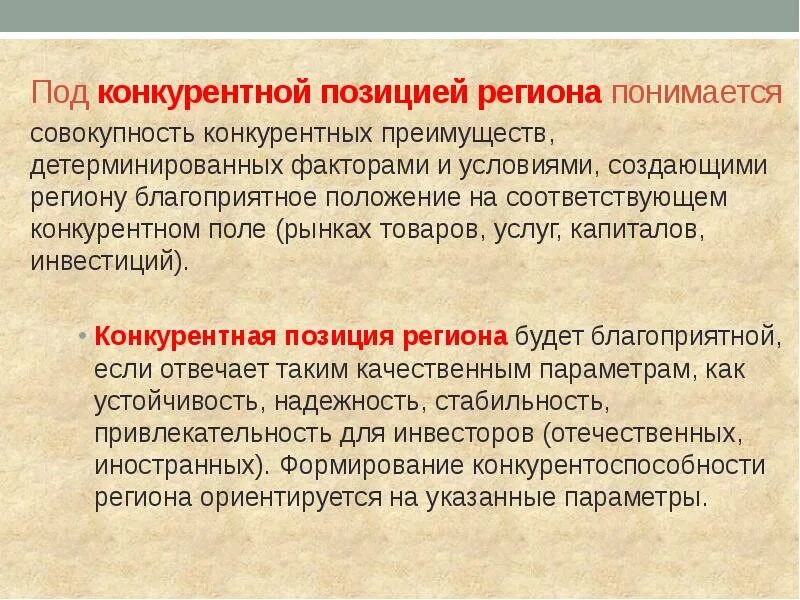 Под конкурентной позицией региона понимается совокупность конкурентных преимуществ, детерминированных факторами и условиями, создающими региону благоприятное положение на соответствующем конкурентном поле (рынках товаров, услуг, капиталов, инвестиций).

• Конкурентная позиция региона будет благоприятной, если отвечает таким качественным параметрам, как устойчивость, надежность, стабильность, привлекательность для инвесторов (отечественных, иностранных). Формирование конкурентоспособности региона ориентируется на указанные параметры.